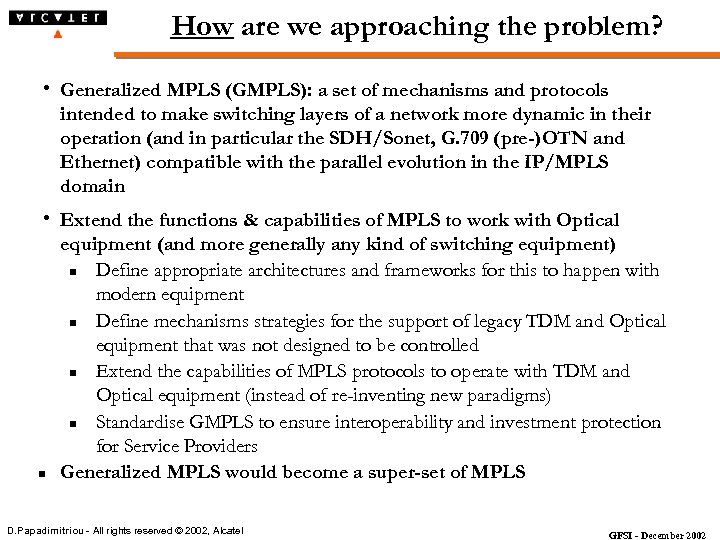 ALCATEL

How are we approaching the problem?

• Generalized MPLS (GMPLS): a set of mechanisms and protocols intended to make switching layers of a network more dynamic in their operation (and in particular the SDH/Sonet, G.709 (pre-)OTN and Ethernet) compatible with the parallel evolution in the IP/MPLS domain

• Extend the functions & capabilities of MPLS to work with Optical equipment (and more generally any kind of switching equipment)

▪ Define appropriate architectures and frameworks for this to happen with modern equipment

▪ Define mechanisms strategies for the support of legacy TDM and Optical equipment that was not designed to be controlled

▪ Extend the capabilities of MPLS protocols to operate with TDM and Optical equipment (instead of re-inventing new paradigms)

▪ Standardise GMPLS to ensure interoperability and investment protection for Service Providers

▪ Generalized MPLS would become a super-set of MPLS

D.Papadimitriou - All rights reserved © 2002, Alcatel

GFSI - December 2002